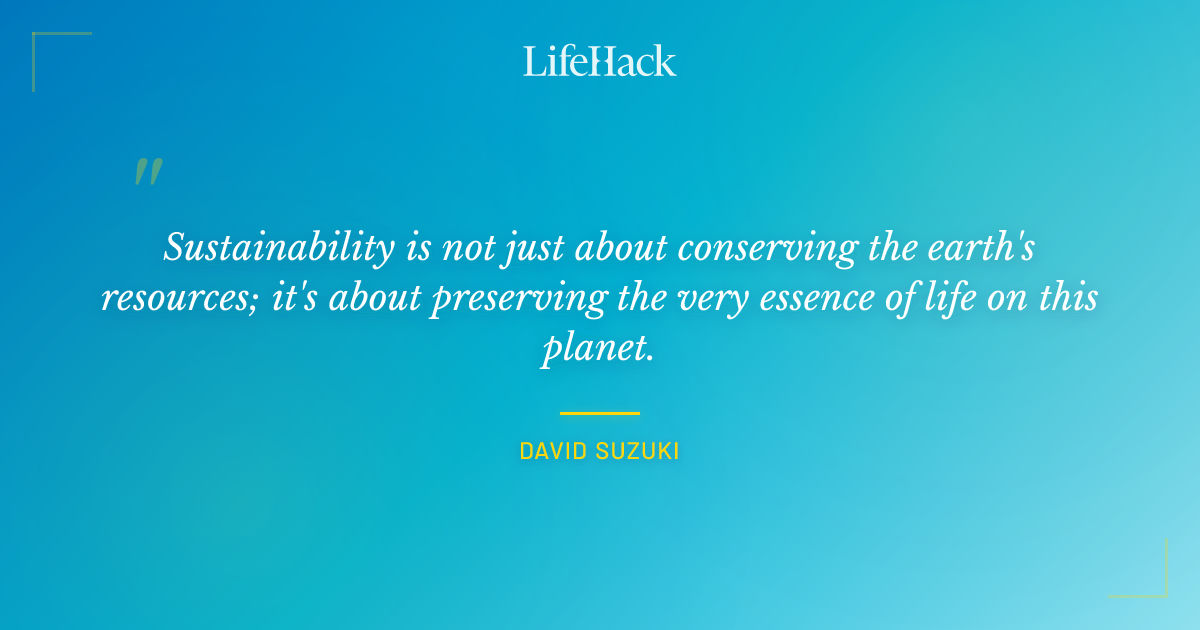 LifeHack

"

Sustainability is not just about conserving the earth's resources; it's about preserving the very essence of life on this planet.

DAVID SUZUKI